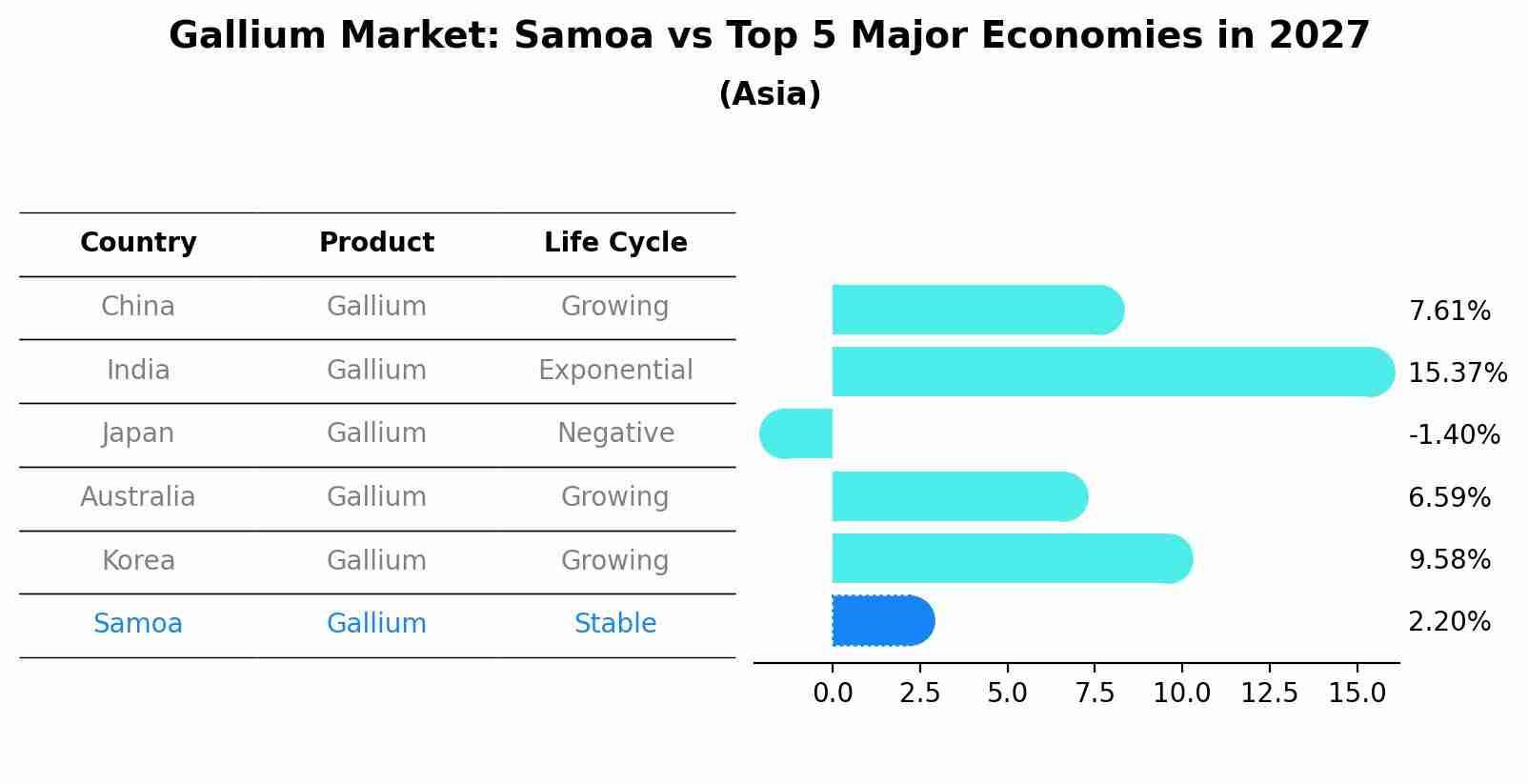 Gallium Market: Samoa vs Top 5 Major Economies in 2027
(Asia)

| Country | Product | Life Cycle |
|---|---|---|
| China | Gallium | Growing |
| India | Gallium | Exponential |
| Japan | Gallium | Negative |
| Australia | Gallium | Growing |
| Korea | Gallium | Growing |
| Samoa | Gallium | Stable |

7.61%
15.37%
-1.40%
6.59%
9.58%
2.20%

0.0 2.5 5.0 7.5 10.0 12.5 15.0